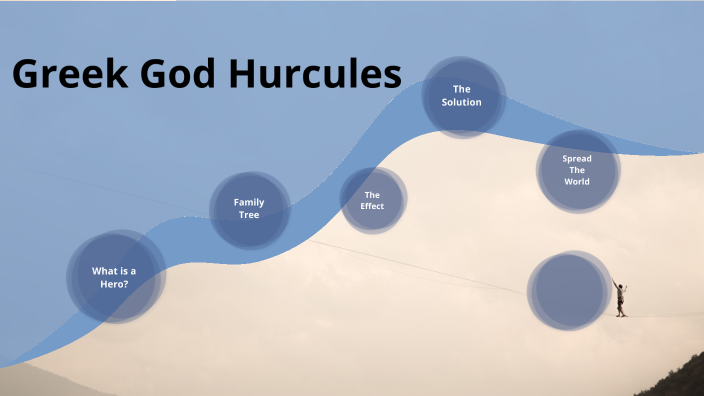 Greek God Hurcules

What is a Hero?

Family Tree

The Effect

The Solution

Spread The World